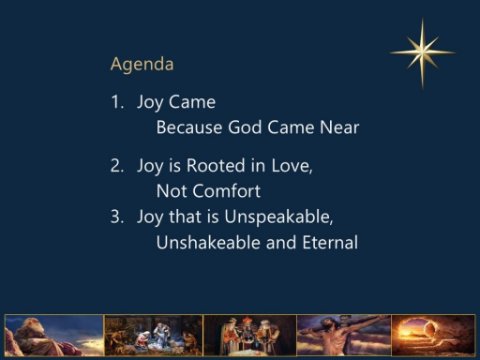 Agenda

1. Joy Came
Because God Came Near

2. Joy is Rooted in Love,
Not Comfort

3. Joy that is Unspeakable,
Unshakeable and Eternal